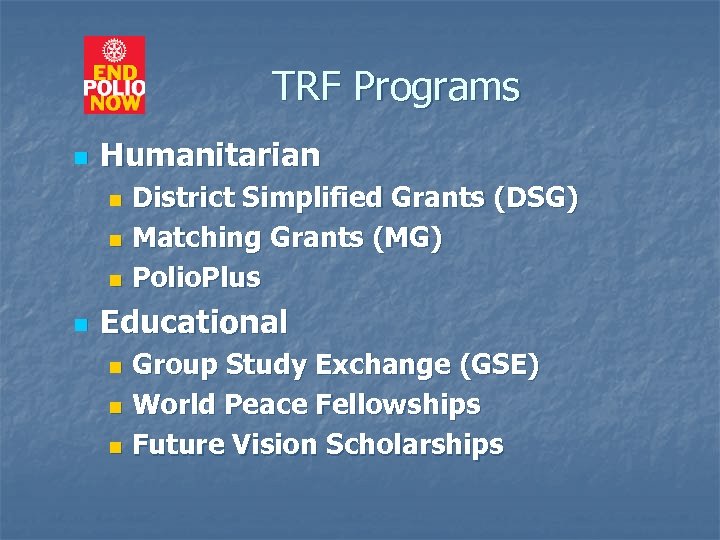 END POLIO NOW

TRF Programs

Humanitarian
District Simplified Grants (DSG)
Matching Grants (MG)
PolioPlus

Educational
Group Study Exchange (GSE)
World Peace Fellowships
Future Vision Scholarships